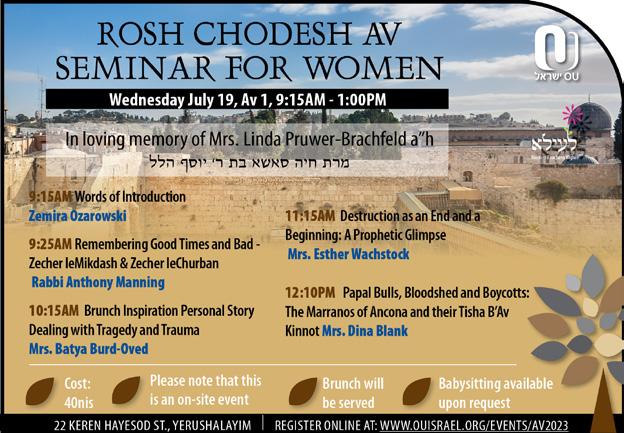 ROSH CHODESH AV
SEMINAR FOR WOMEN

OU ישראל

Wednesday July 19, Av 1, 9:15AM - 1:00PM

In loving memory of Mrs. Linda Pruwer-Brachfeld a"h
מרת חיה סאשא בת ר' יוסף הלל

לעילא

9:15AM Words of Introduction
Zemira Ozarowski

9:25AM Remembering Good Times and Bad - Zecher leMikdash & Zecher leChurban
Rabbi Anthony Manning

10:15AM Brunch Inspiration Personal Story Dealing with Tragedy and Trauma
Mrs. Batya Burd-Oved

11:15AM Destruction as an End and a Beginning: A Prophetic Glimpse
Mrs. Esther Wachstock

12:10PM Papal Bulls, Bloodshed and Boycotts: The Marranos of Ancona and their Tisha B'Av Kinnot Mrs. Dina Blank

Cost: 40nis

Please note that this is an on-site event

Brunch will be served

Babysitting available upon request

22 KEREN HAYESOD ST., YERUSHALAYIM | REGISTER ONLINE AT: WWW.OUISRAEL.ORG/EVENTS/AV2023